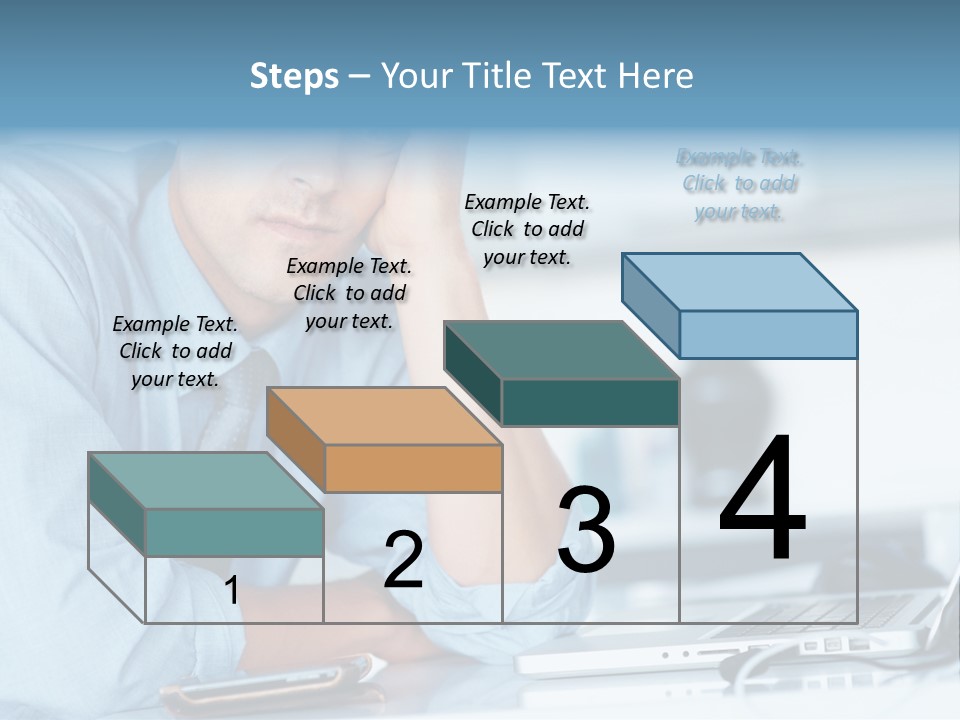 Steps – Your Title Text Here

Example Text. Click to add your text.

Example Text. Click to add your text.

Example Text. Click to add your text.

Example Text. Click to add your text.

1

2

3

4